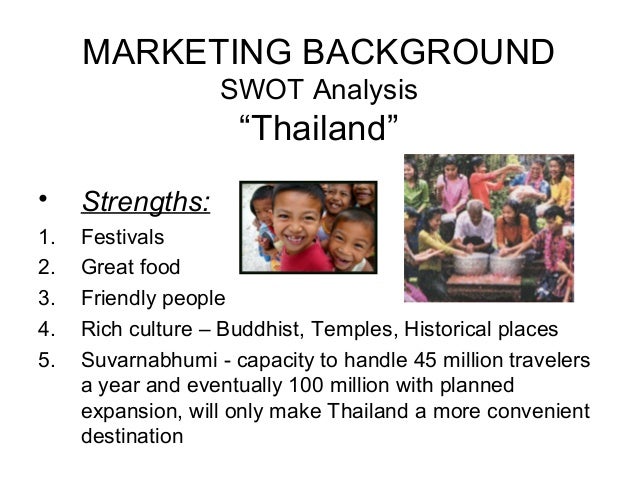 MARKETING BACKGROUND
SWOT Analysis
“Thailand”

• Strengths:
1. Festivals
2. Great food
3. Friendly people
4. Rich culture – Buddhist, Temples, Historical places
5. Suvarnabhumi - capacity to handle 45 million travelers a year and eventually 100 million with planned expansion, will only make Thailand a more convenient destination